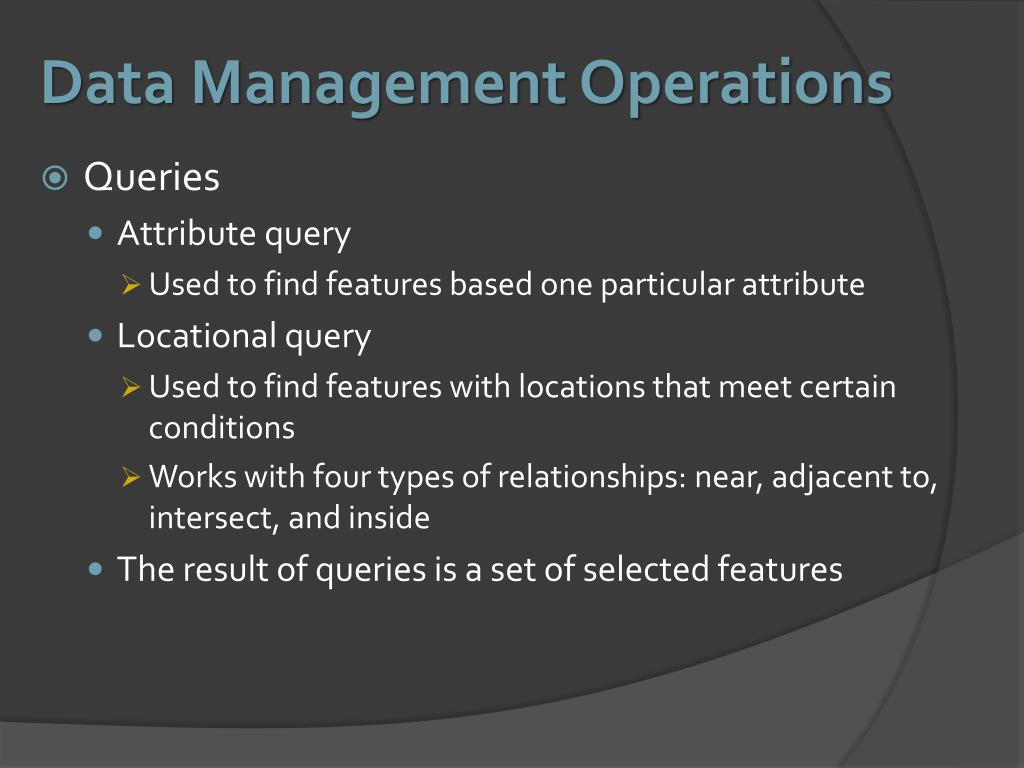 Data Management Operations

Queries

Attribute query

Used to find features based one particular attribute

Locational query

Used to find features with locations that meet certain conditions

Works with four types of relationships: near, adjacent to, intersect, and inside

The result of queries is a set of selected features